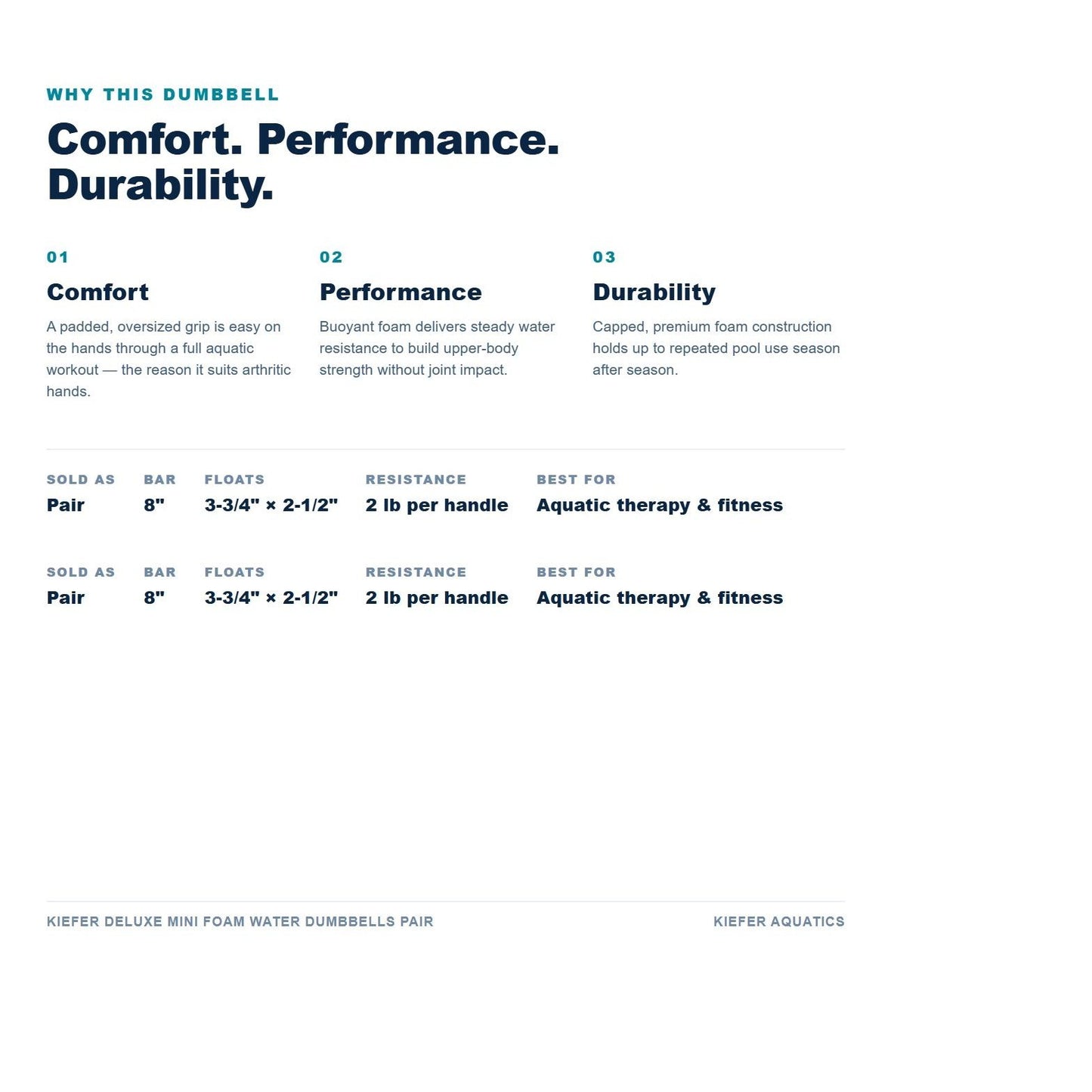 WHY THIS DUMBBELL

Comfort. Performance. Durability.

01

Comfort

A padded, oversized grip is easy on the hands through a full aquatic workout — the reason it suits arthritic hands.

02

Performance

Buoyant foam delivers steady water resistance to build upper-body strength without joint impact.

03

Durability

Capped, premium foam construction holds up to repeated pool use season after season.

| SOLD AS | BAR | FLOATS | RESISTANCE | BEST FOR |
|---|---|---|---|---|
| Pair | 8" | 3-3/4" × 2-1/2" | 2 lb per handle | Aquatic therapy & fitness |

| SOLD AS | BAR | FLOATS | RESISTANCE | BEST FOR |
|---|---|---|---|---|
| Pair | 8" | 3-3/4" × 2-1/2" | 2 lb per handle | Aquatic therapy & fitness |

KIEFER DELUXE MINI FOAM WATER DUMBBELLS PAIR

KIEFER AQUATICS